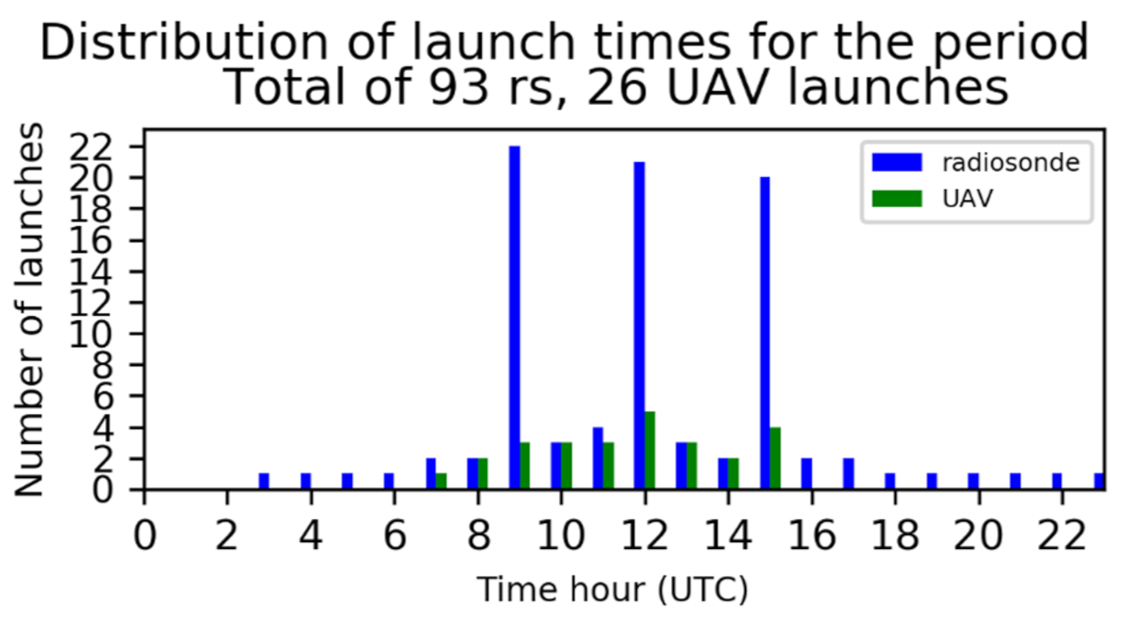 Distribution of launch times for the period
Total of 93 rs, 26 UAV launches

Number of launches

22
20
18
16
14
12
10
8
6
4
2
0

radiosonde
UAV

0 2 4 6 8 10 12 14 16 18 20 22

Time hour (UTC)